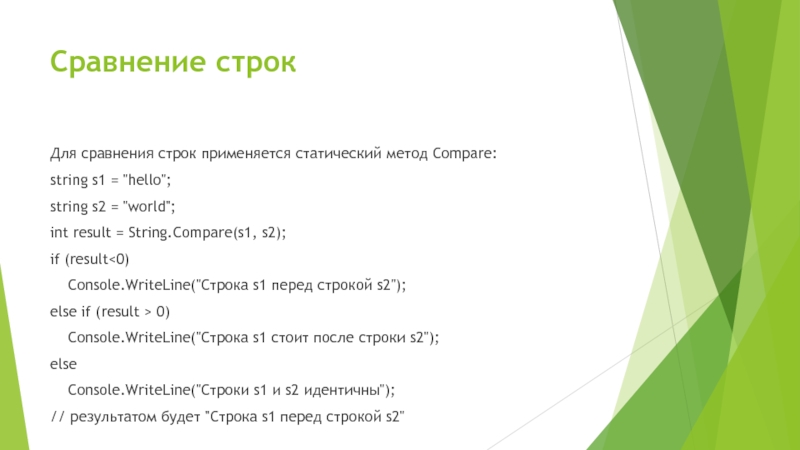 Сравнение строк

Для сравнения строк применяется статический метод Compare:

string s1 = "hello";

string s2 = "world";

int result = String.Compare(s1, s2);

if (result<0)

Console.WriteLine("Строка s1 перед строкой s2");

else if (result > 0)

Console.WriteLine("Строка s1 стоит после строки s2");

else

Console.WriteLine("Строки s1 и s2 идентичны");

// результатом будет "Строка s1 перед строкой s2"